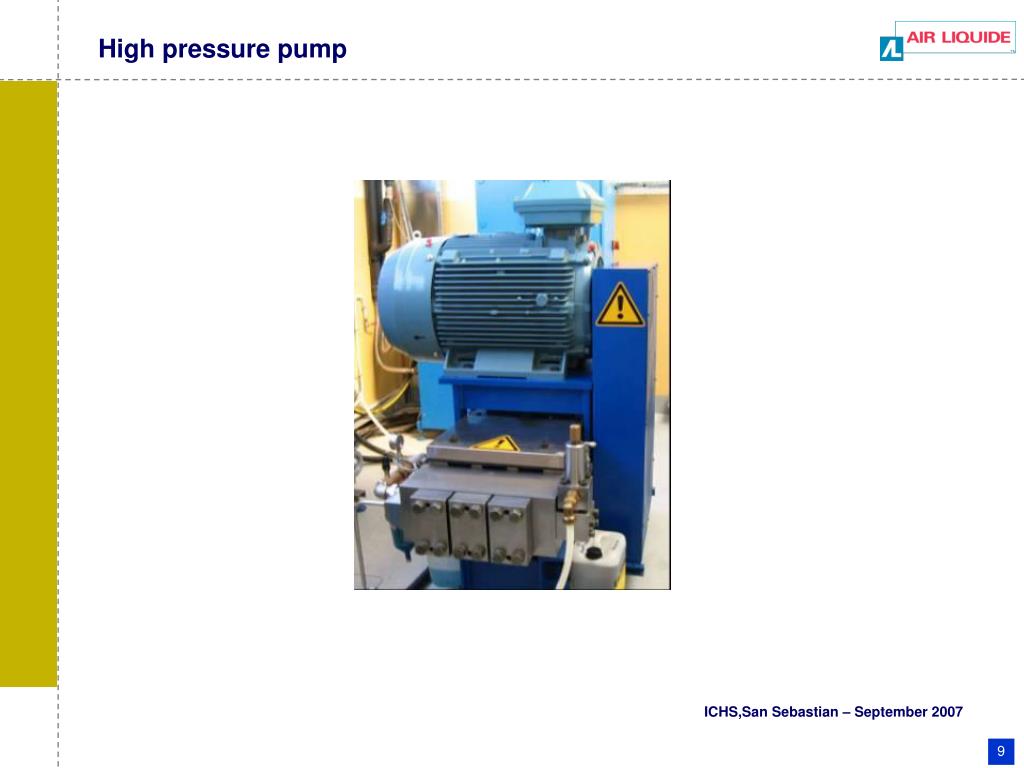 High pressure pump

AIR LIQUIDE

ICHS,San Sebastian – September 2007

9